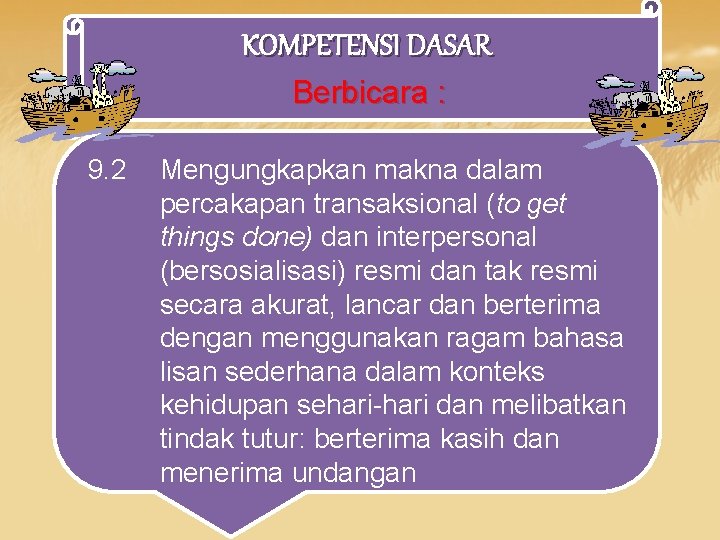 KOMPETENSI DASAR

Berbicara :

9.2 Mengungkapkan makna dalam percakapan transaksional (to get things done) dan interpersonal (bersosialisasi) resmi dan tak resmi secara akurat, lancar dan berterima dengan menggunakan ragam bahasa lisan sederhana dalam konteks kehidupan sehari-hari dan melibatkan tindak tutur: berterima kasih dan menerima undangan